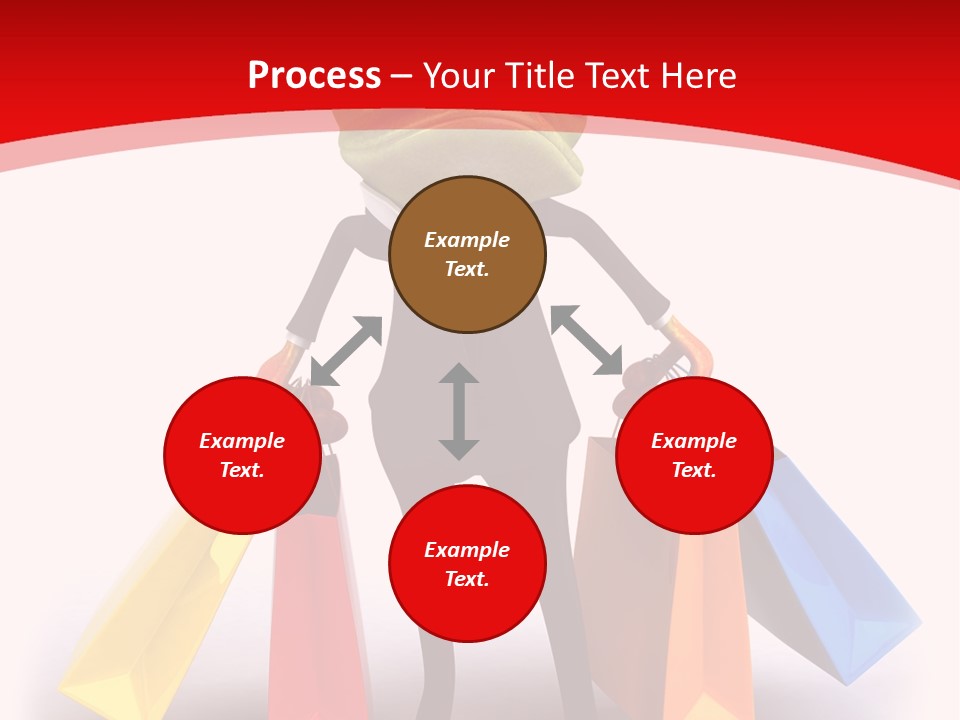 Process – Your Title Text Here

Example Text.

Example Text.

Example Text.

Example Text.